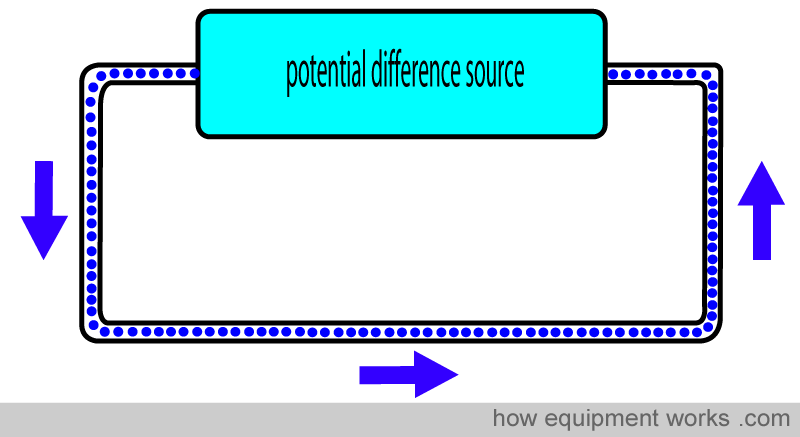 potential difference source

how equipment works .com